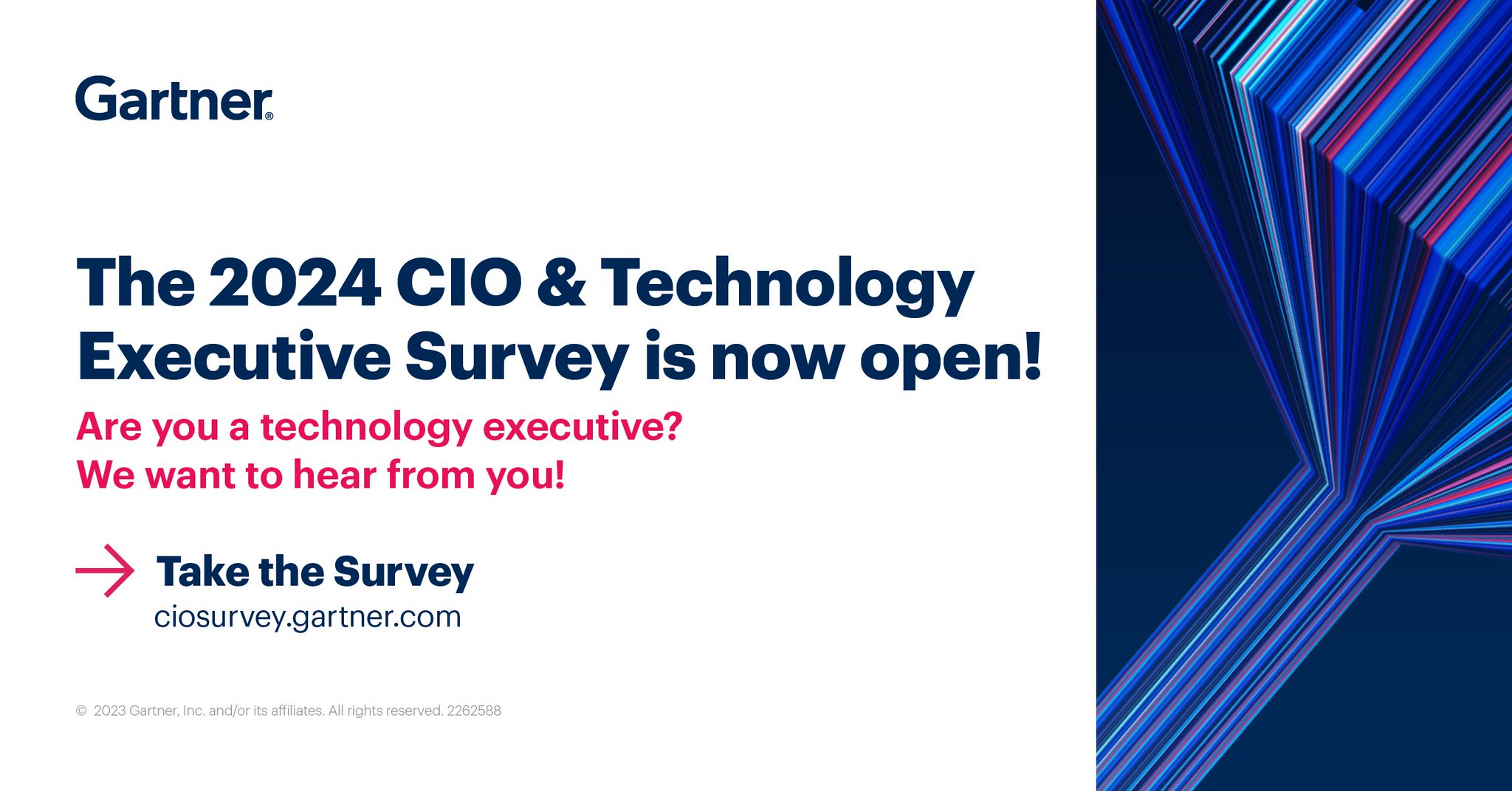 Gartner®

The 2024 CIO & Technology Executive Survey is now open!

Are you a technology executive?
We want to hear from you!

Take the Survey
ciosurvey.gartner.com

© 2023 Gartner, Inc. and/or its affiliates. All rights reserved. 2262588